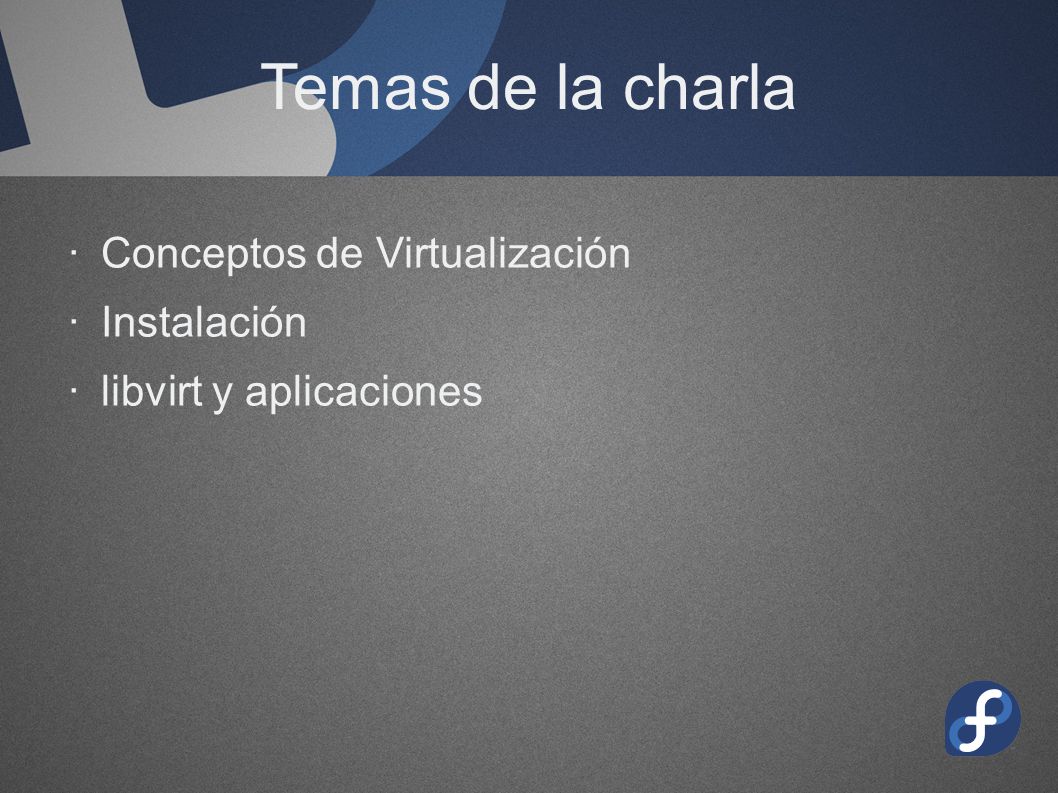 Temas de la charla

· Conceptos de Virtualización

· Instalación

· libvirt y aplicaciones